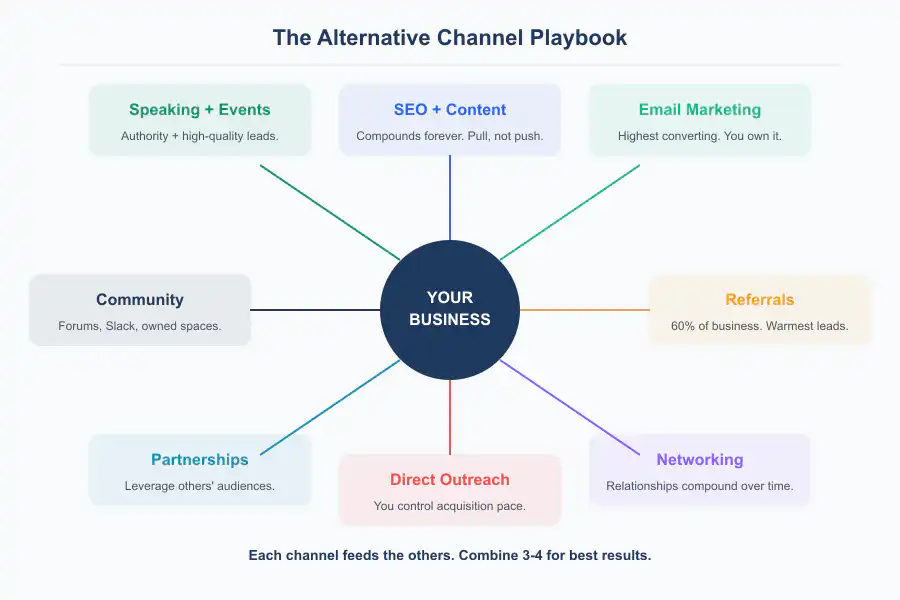 The Alternative Channel Playbook

Speaking + Events
Authority + high-quality leads.

SEO + Content
Compounds forever. Pull, not push.

Email Marketing
Highest converting. You own it.

Community
Forums, Slack, owned spaces.

YOUR BUSINESS

Referrals
60% of business. Warmest leads.

Partnerships
Leverage others' audiences.

Direct Outreach
You control acquisition pace.

Networking
Relationships compound over time.

Each channel feeds the others. Combine 3-4 for best results.